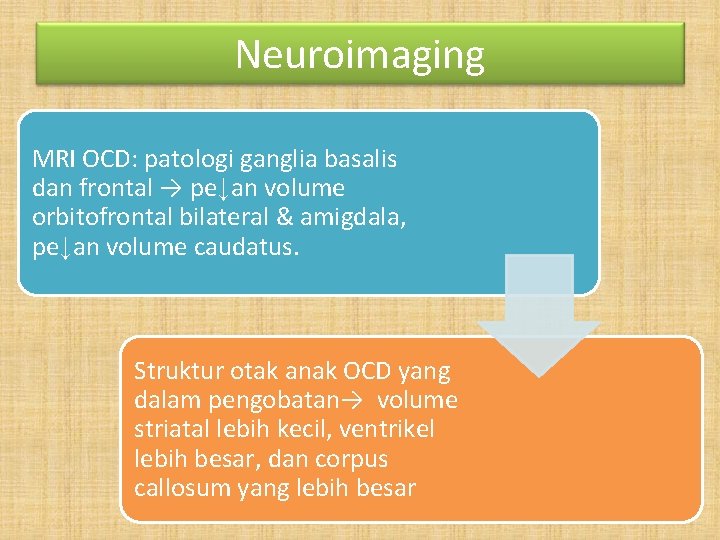 Neuroimaging

MRI OCD: patologi ganglia basalis dan frontal → pe↓an volume orbitofrontal bilateral & amigdala, pe↓an volume caudatus.

Struktur otak anak OCD yang dalam pengobatan→ volume striatal lebih kecil, ventrikel lebih besar, dan corpus callosum yang lebih besar